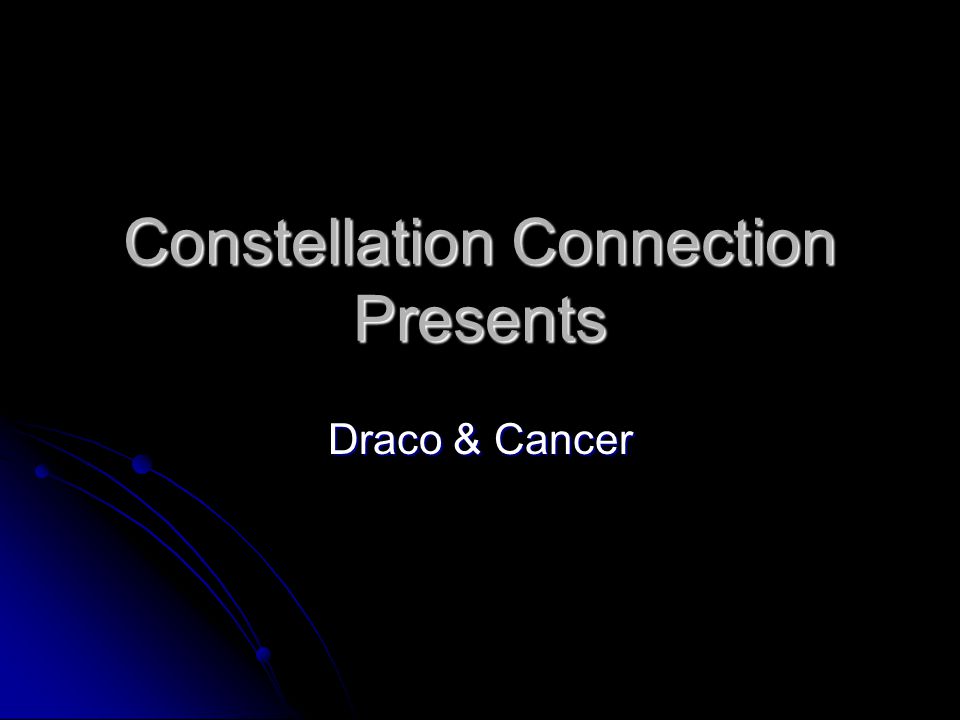 Constellation Connection Presents

Draco & Cancer